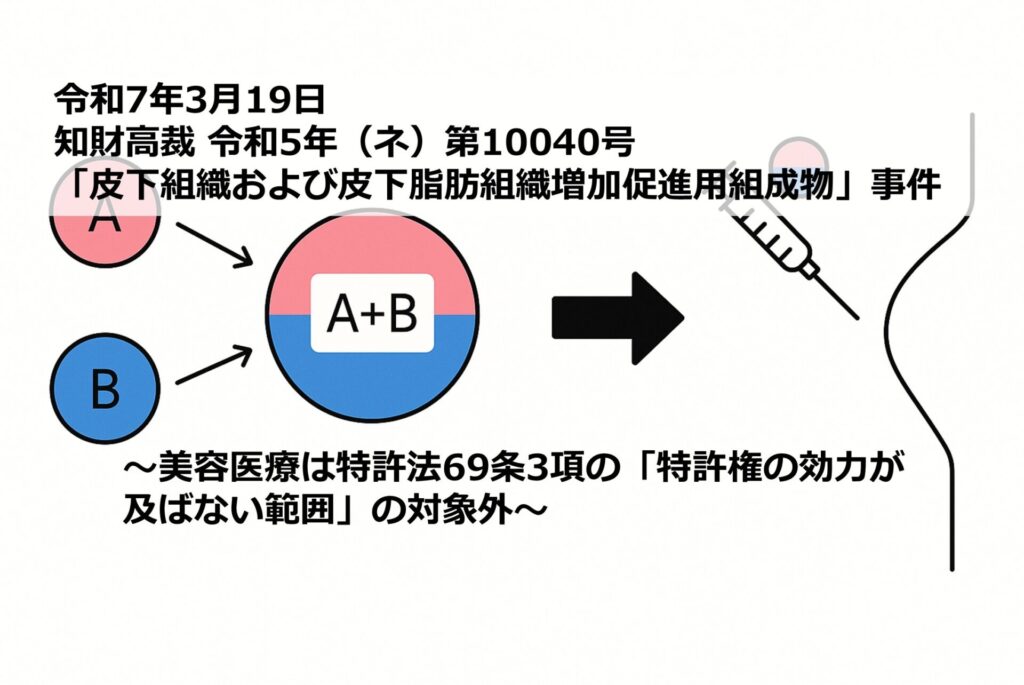 令和7年3月19日
知財高裁 令和5年（ネ）第10040号
「皮下組織および皮下脂肪組織増加促進用組成物」事件

A

B

A+B

～美容医療は特許法69条3項の「特許権の効力が及ばない範囲」の対象外～